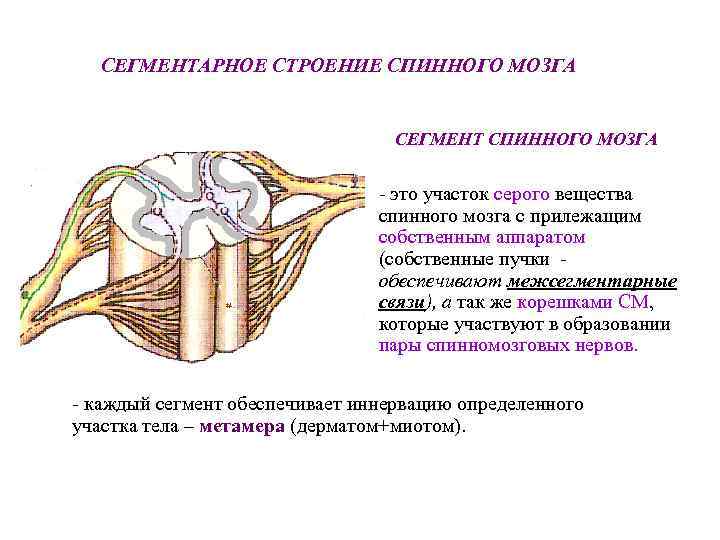 СЕГМЕНТАРНОЕ СТРОЕНИЕ СПИННОГО МОЗГА

СЕГМЕНТ СПИННОГО МОЗГА

- это участок серого вещества спинного мозга с прилежащим собственным аппаратом (собственные пучки - обеспечивают межсегментарные связи), а так же корешками СМ, которые участвуют в образовании пары спинномозговых нервов.

- каждый сегмент обеспечивает иннервацию определенного участка тела – метамера (дерматом+миотом).